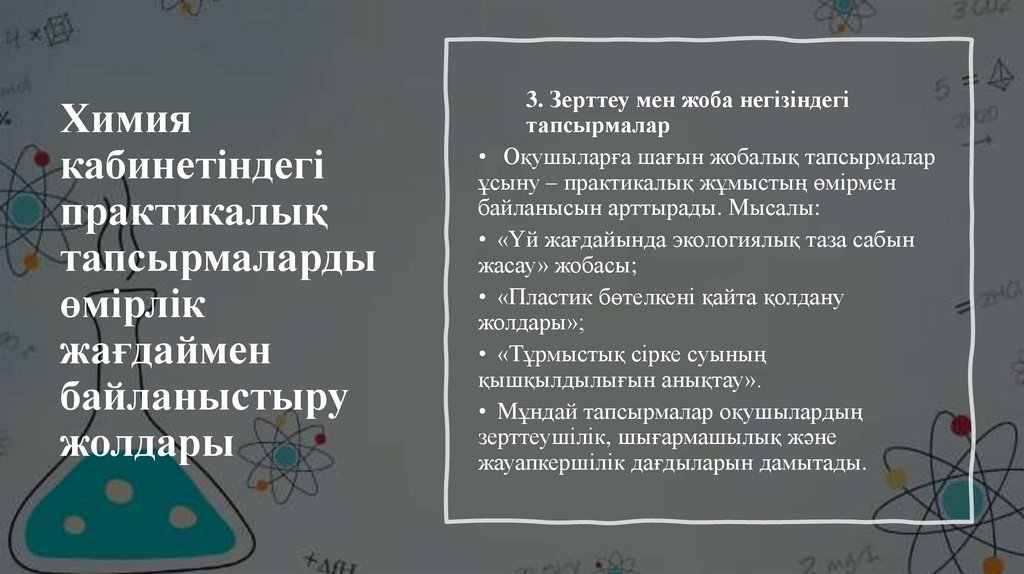 Химия кабинетіндегі практикалық тапсырмаларды өмірлік жағдаймен байланыстыру жолдары

3. Зерттеу мен жоба негізіндегі тапсырмалар

• Оқушыларға шағын жобалық тапсырмалар ұсыну – практикалық жұмыстың өмірмен байланысын арттырады. Мысалы:

• «Үй жағдайында экологиялық таза сабын жасау» жобасы;

• «Пластик бөтелкені қайта қолдану жолдары»;

• «Тұрмыстық сірке суының қышқылдылығын анықтау».

• Мұндай тапсырмалар оқушылардың зерттеушілік, шығармашылық және жауапкершілік дағдыларын дамытады.